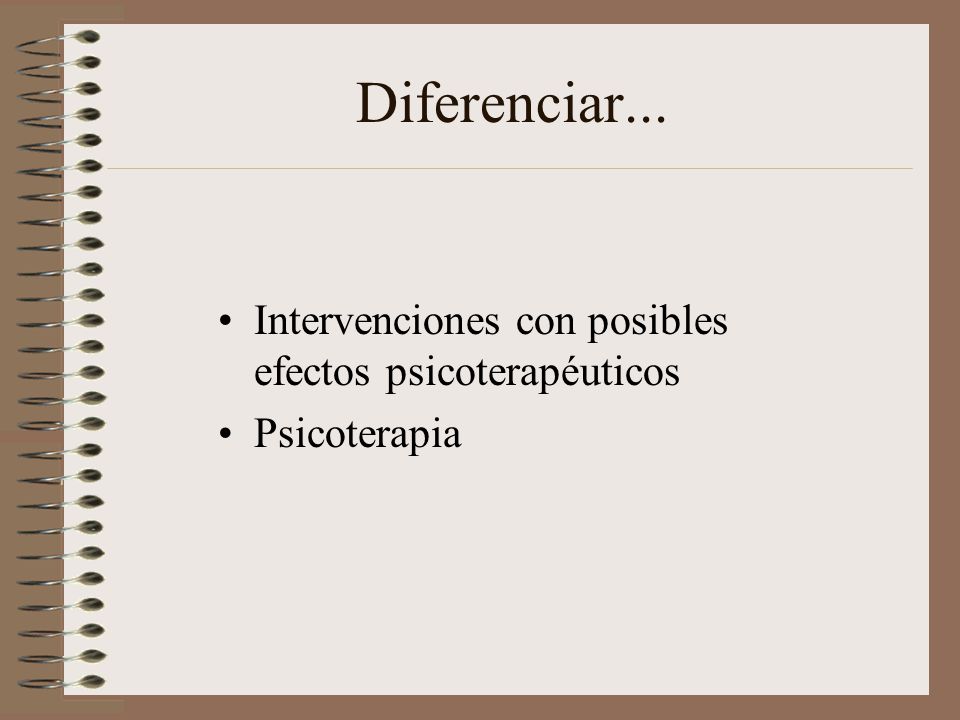 Diferenciar...

• Intervenciones con posibles efectos psicoterapéuticos
• Psicoterapia